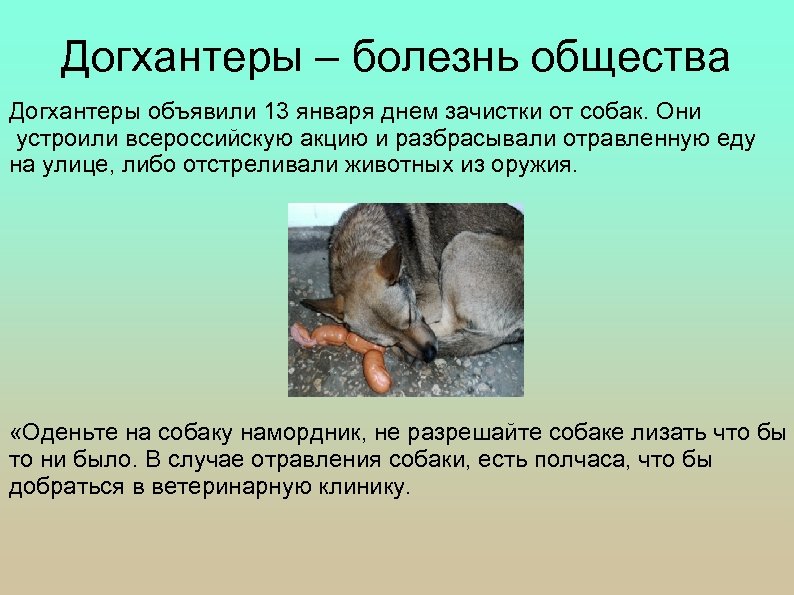 Догхантеры – болезнь общества

Догхантеры объявили 13 января днем зачистки от собак. Они устроили всероссийскую акцию и разбрасывали отравленную еду на улице, либо отстреливали животных из оружия.

«Оденьте на собаку намордник, не разрешайте собаке лизать что бы то ни было. В случае отравления собаки, есть полчаса, что бы добраться в ветеринарную клинику.